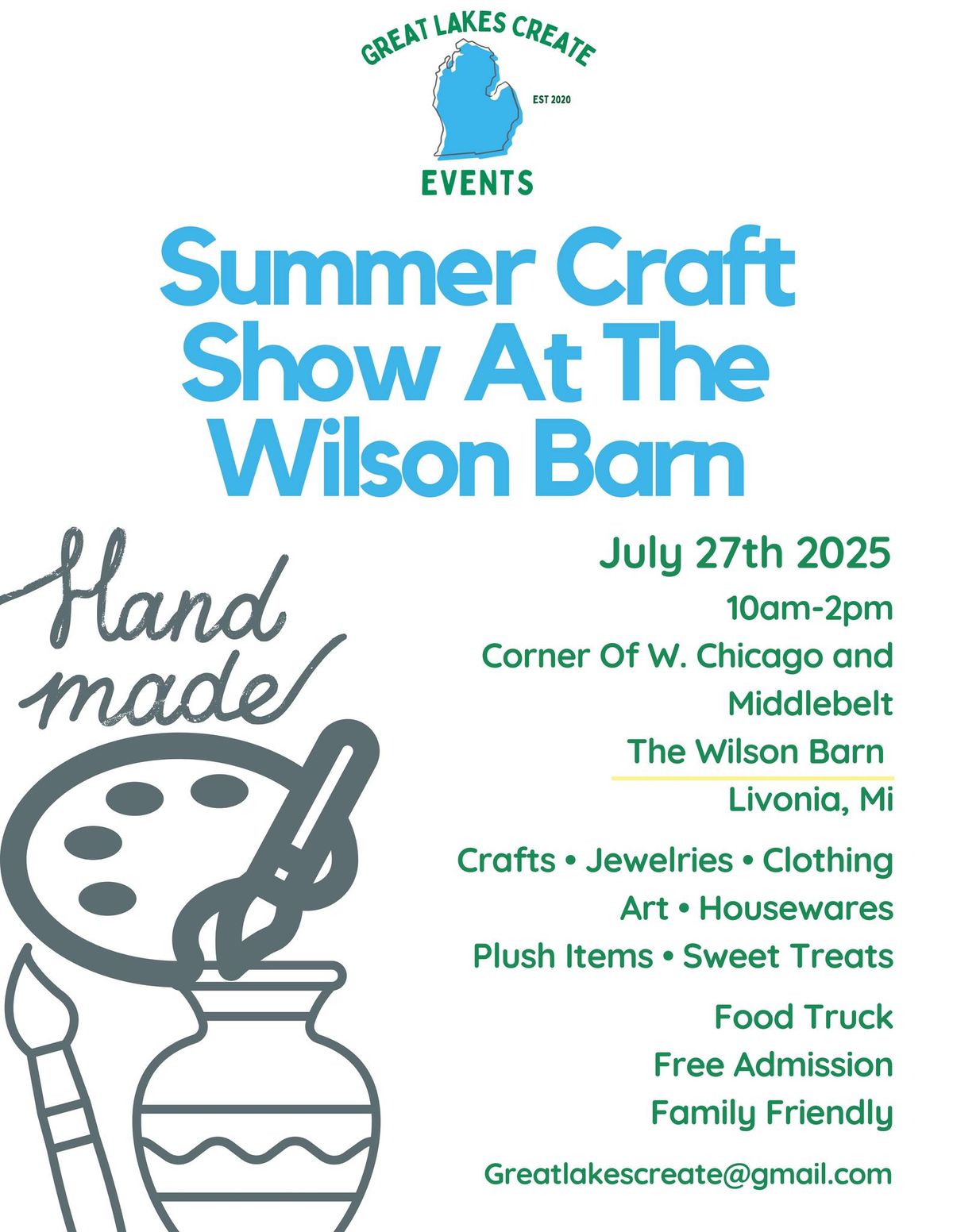 GREAT LAKES CREATE
EST 2020
EVENTS

Summer Craft Show At The Wilson Barn

Hand made

July 27th 2025

10am-2pm

Corner Of W. Chicago and Middlebelt

The Wilson Barn

Livonia, Mi

Crafts • Jewelries • Clothing
Art • Housewares
Plush Items • Sweet Treats

Food Truck
Free Admission
Family Friendly

Greatlakescreate@gmail.com